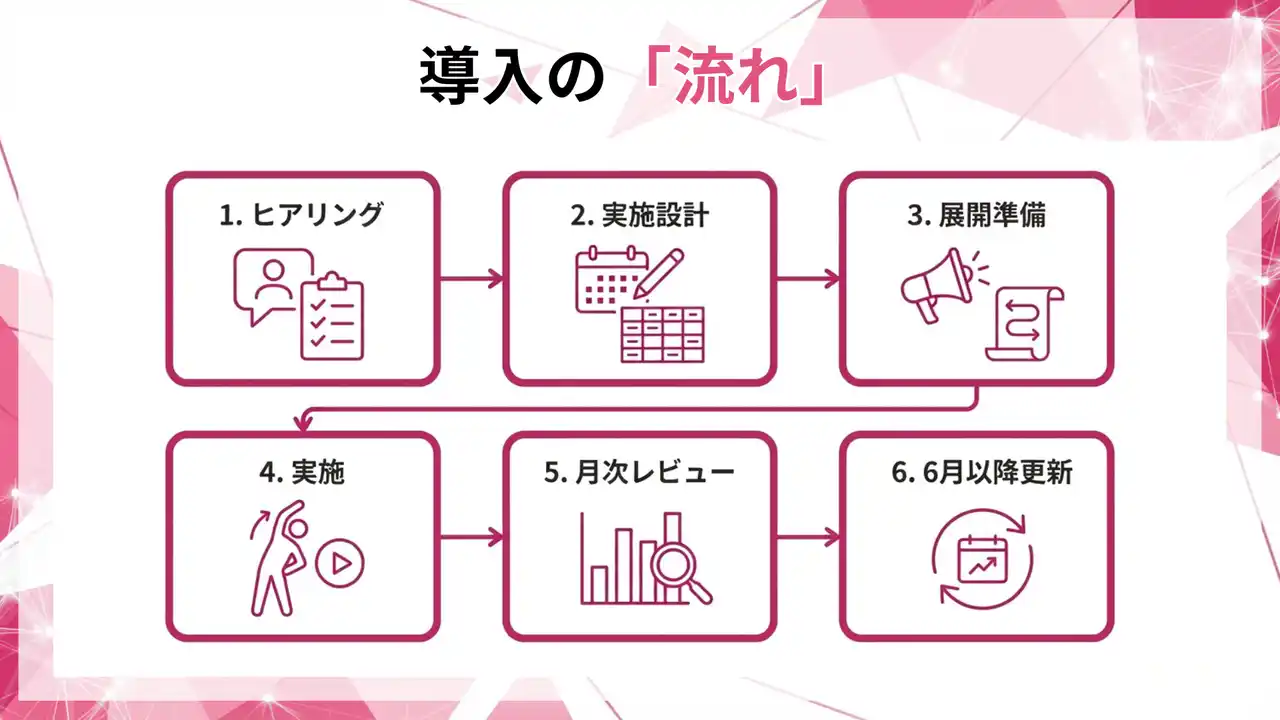 導入の「流れ」

1. ヒアリング

2. 実施設計

3. 展開準備

4. 実施

5. 月次レビュー

6. 6月以降更新